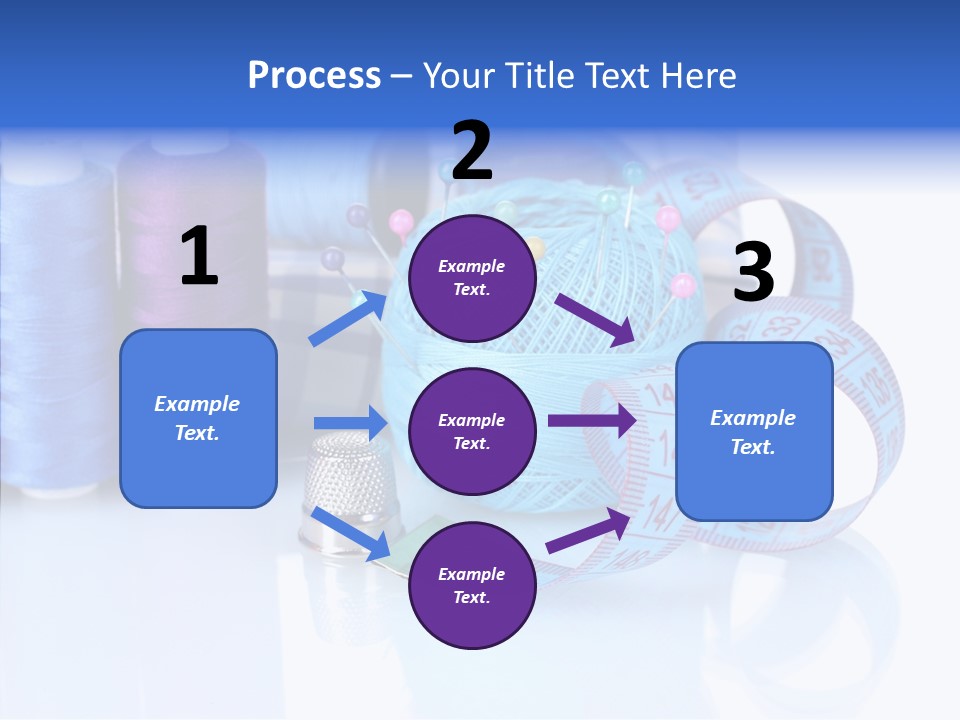 Process – Your Title Text Here

1

Example Text.

2

Example Text.

Example Text.

Example Text.

3

Example Text.